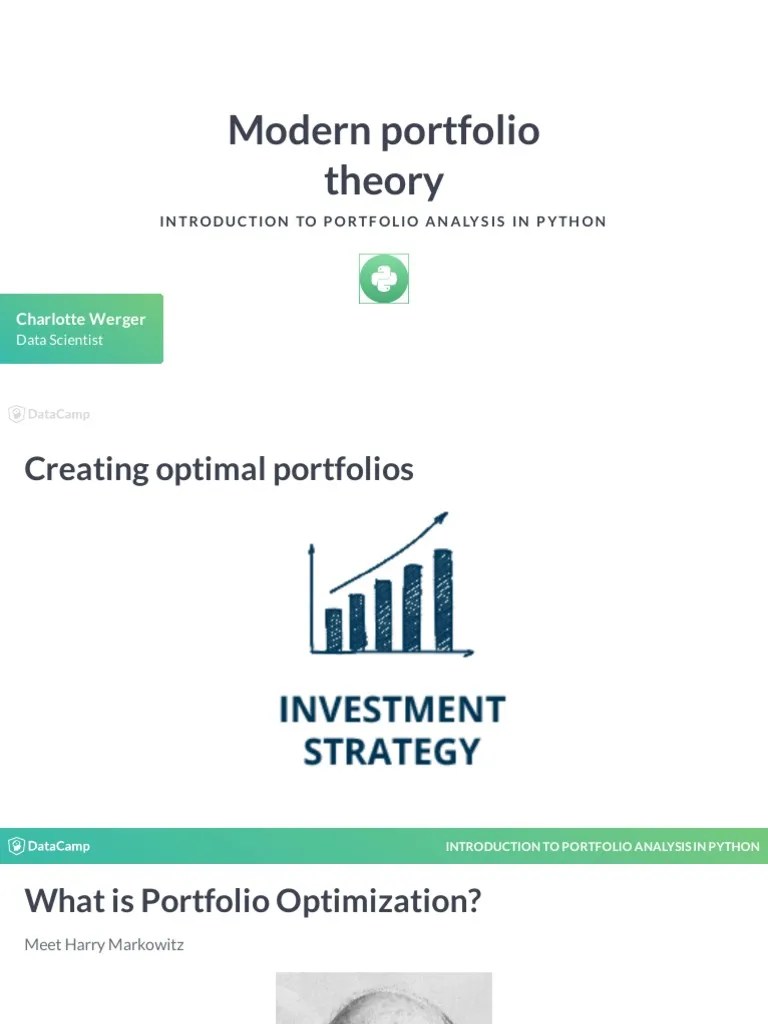 Modern portfolio theory

INTRODUCTION TO PORTFOLIO ANALYSIS IN PYTHON

Charlotte Werger
Data Scientist

DataCamp

Creating optimal portfolios

INVESTMENT STRATEGY

DataCamp

INTRODUCTION TO PORTFOLIO ANALYSIS IN PYTHON

What is Portfolio Optimization?

Meet Harry Markowitz